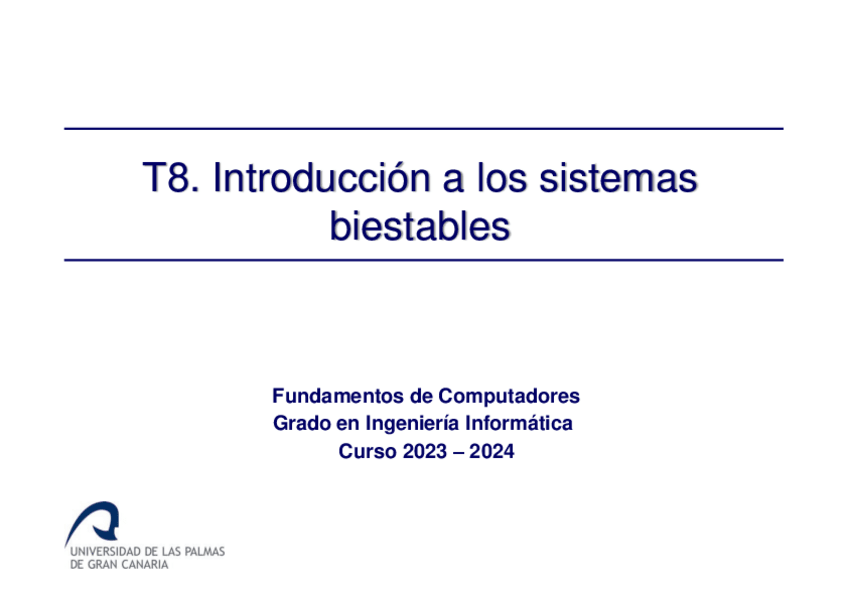 T8. Introducción a los sistemas biestables

Fundamentos de Computadores
Grado en Ingeniería Informática
Curso 2023 – 2024

UNIVERSIDAD DE LAS PALMAS
DE GRAN CANARIA